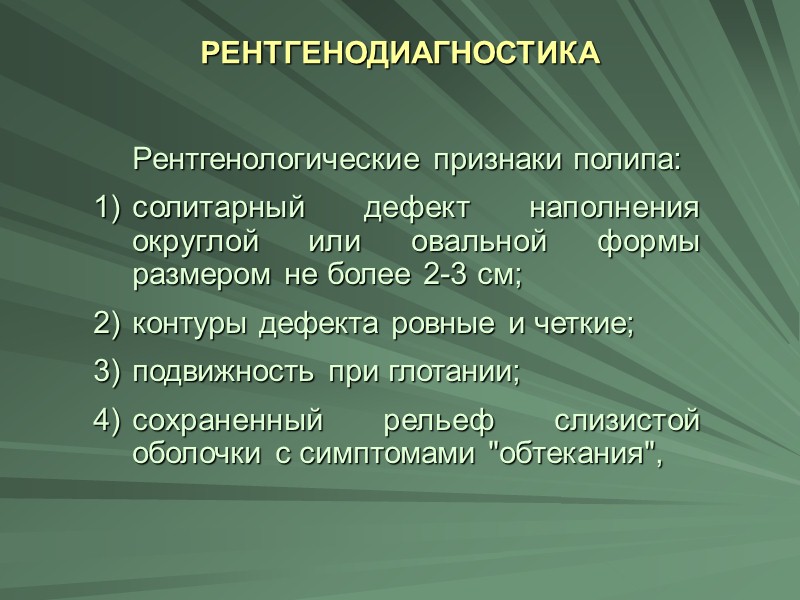 РЕНТГЕНОДИАГНОСТИКА

Рентгенологические признаки полипа:

1) солитарный дефект наполнения округлой или овальной формы размером не более 2-3 см;

2) контуры дефекта ровные и четкие;

3) подвижность при глотании;

4) сохраненный рельеф слизистой оболочки с симптомами "обтекания",